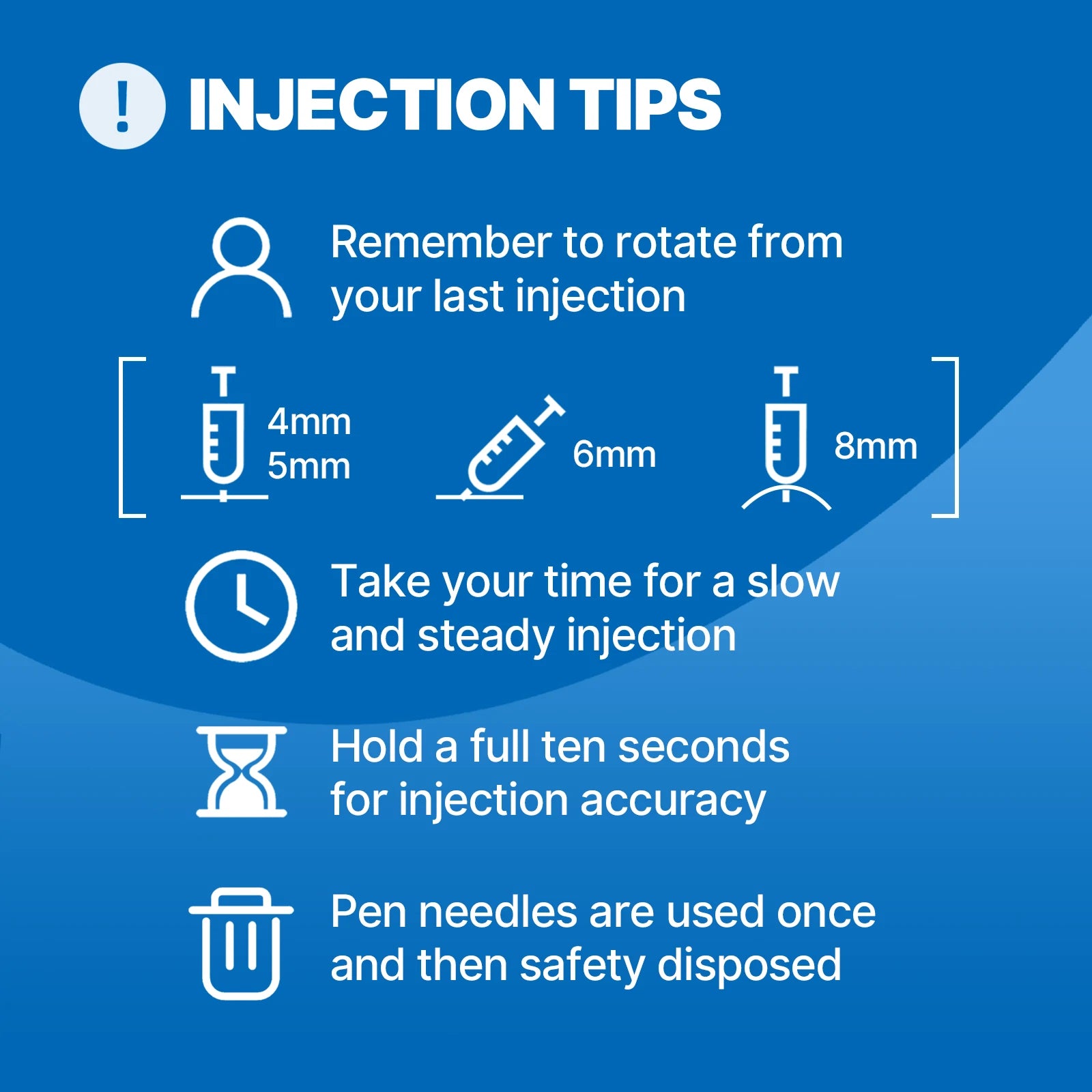 ! INJECTION TIPS

Remember to rotate from your last injection

4mm
5mm

6mm

8mm

Take your time for a slow and steady injection

Hold a full ten seconds for injection accuracy

Pen needles are used once and then safety disposed